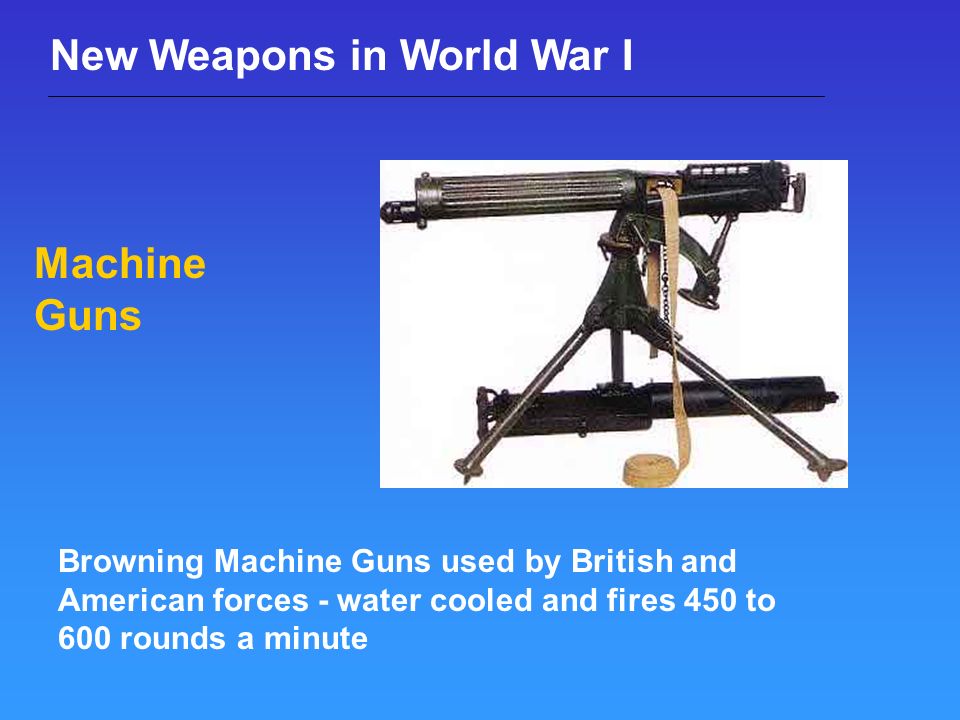 New Weapons in World War I

Machine Guns

Browning Machine Guns used by British and American forces - water cooled and fires 450 to 600 rounds a minute